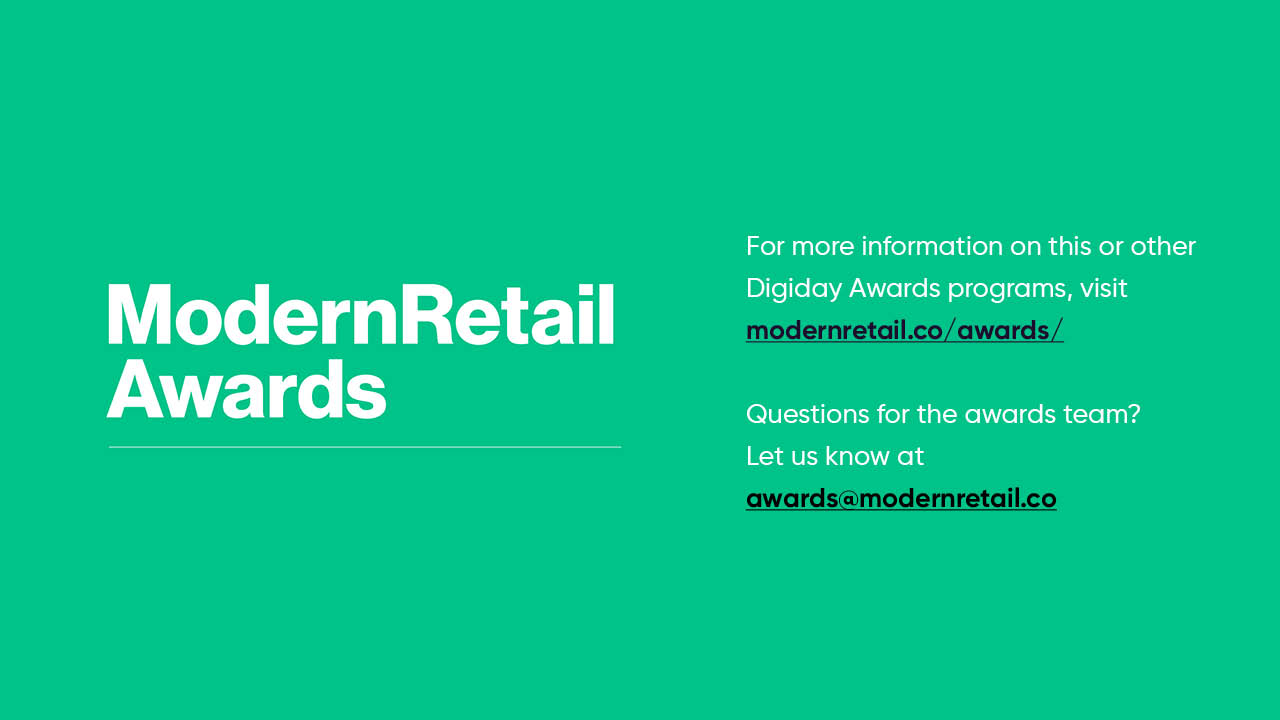 ModernRetail Awards

For more information on this or other Digiday Awards programs, visit modernretail.co/awards/

Questions for the awards team? Let us know at awards@modernretail.co